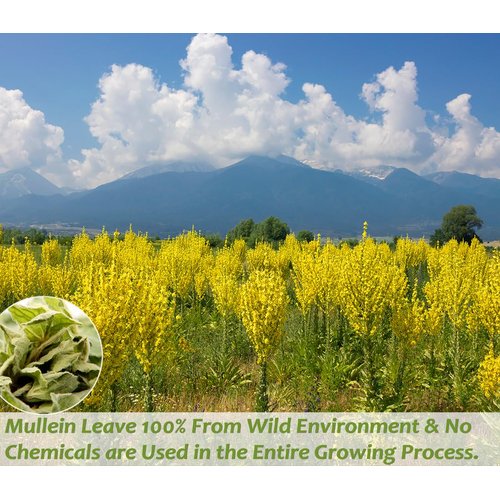 Mullein Leave 100% From Wild Environment & No Chemicals are Used in the Entire Growing Process.